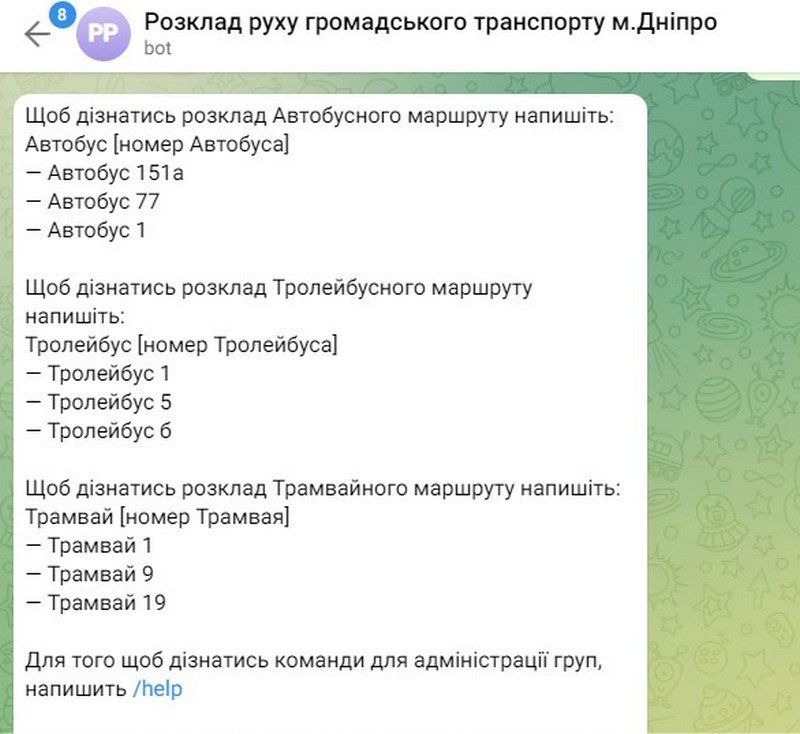 8
PP
Розклад руху громадського транспорту м.Дніпро
bot

Щоб дізнатись розклад Автобусного маршруту напишіть:
Автобус [номер Автобуса]
— Автобус 151а
— Автобус 77
— Автобус 1

Щоб дізнатись розклад Тролейбусного маршруту напишіть:
Тролейбус [номер Тролейбуса]
— Тролейбус 1
— Тролейбус 5
— Тролейбус 6

Щоб дізнатись розклад Трамвайного маршруту напишіть:
Трамвай [номер Трамвая]
— Трамвай 1
— Трамвай 9
— Трамвай 19

Для того щоб дізнатись команди для адміністрації груп, напишить /help